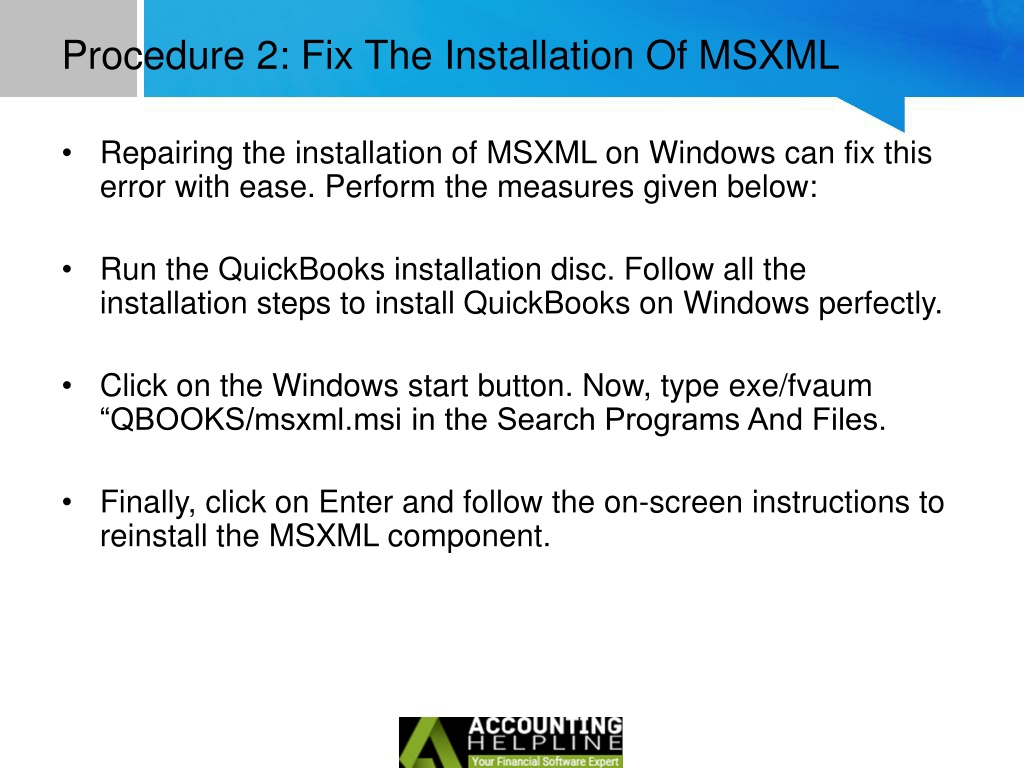 Procedure 2: Fix The Installation Of MSXML

• Repairing the installation of MSXML on Windows can fix this error with ease. Perform the measures given below:

• Run the QuickBooks installation disc. Follow all the installation steps to install QuickBooks on Windows perfectly.

• Click on the Windows start button. Now, type exe/fvaum “QBOOKS/msxml.msi in the Search Programs And Files.

• Finally, click on Enter and follow the on-screen instructions to reinstall the MSXML component.

ACCOUNTING
HELPLINE
Your Financial Software Expert